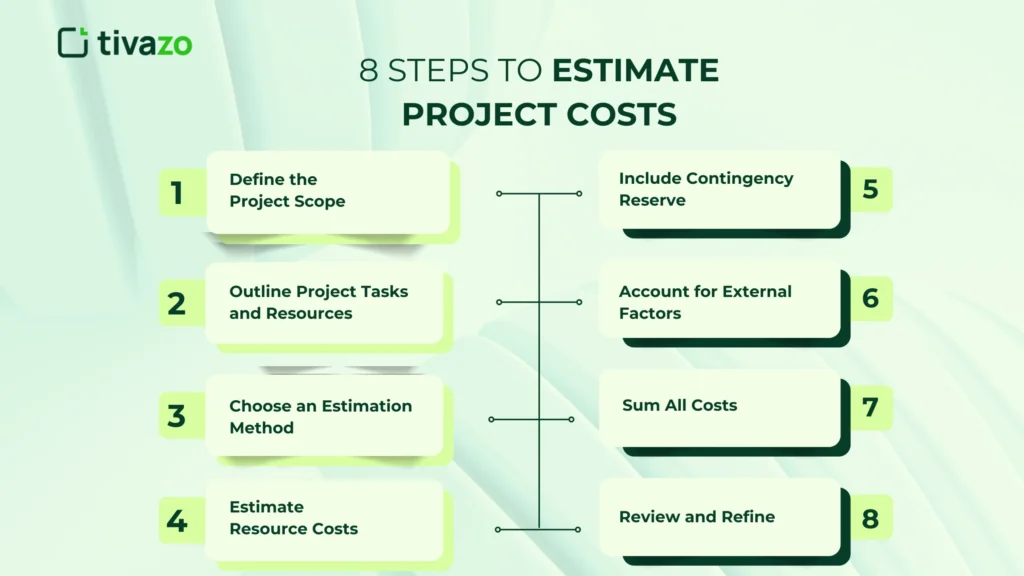 tivazo

8 STEPS TO ESTIMATE PROJECT COSTS

1 Define the Project Scope

2 Outline Project Tasks and Resources

3 Choose an Estimation Method

4 Estimate Resource Costs

Include Contingency Reserve 5

Account for External Factors 6

Sum All Costs 7

Review and Refine 8